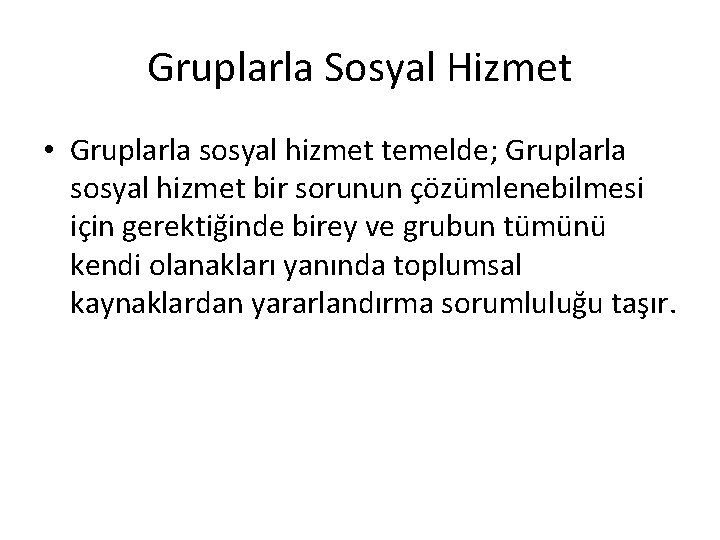 Gruplarla Sosyal Hizmet

• Gruplarla sosyal hizmet temelde; Gruplarla sosyal hizmet bir sorunun çözümlenebilmesi için gerektiğinde birey ve grubun tümünü kendi olanakları yanında toplumsal kaynaklardan yararlandırma sorumluluğu taşır.